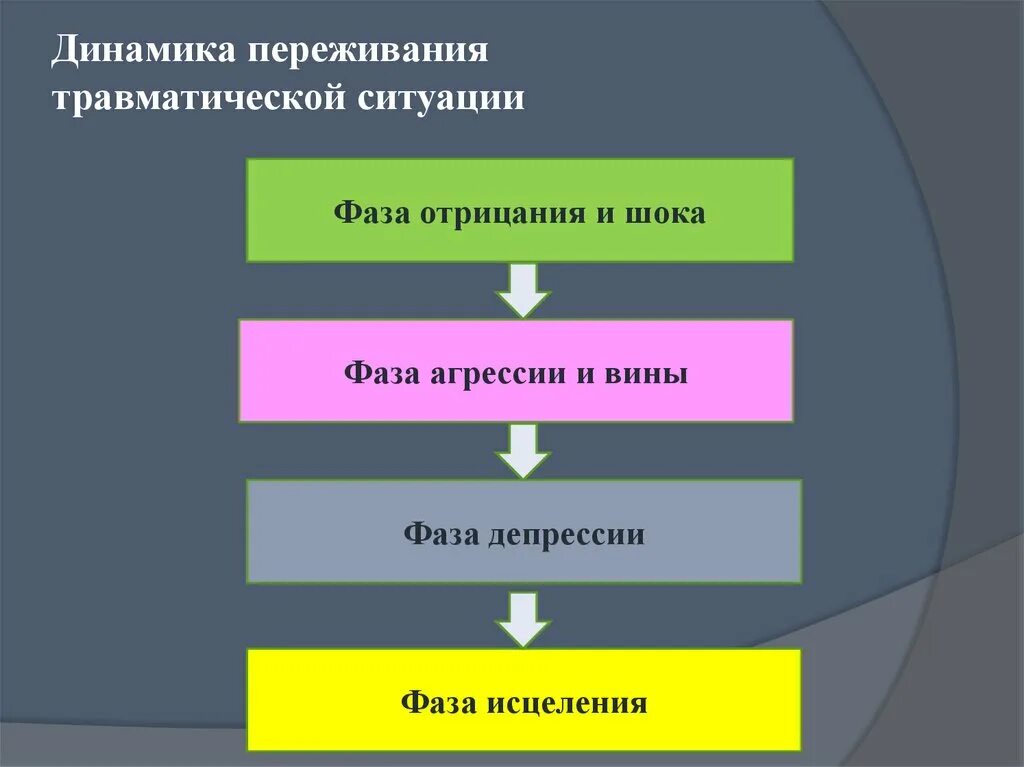 Динамика переживания травматической ситуации

Фаза отрицания и шока

Фаза агрессии и вины

Фаза депрессии

Фаза исцеления